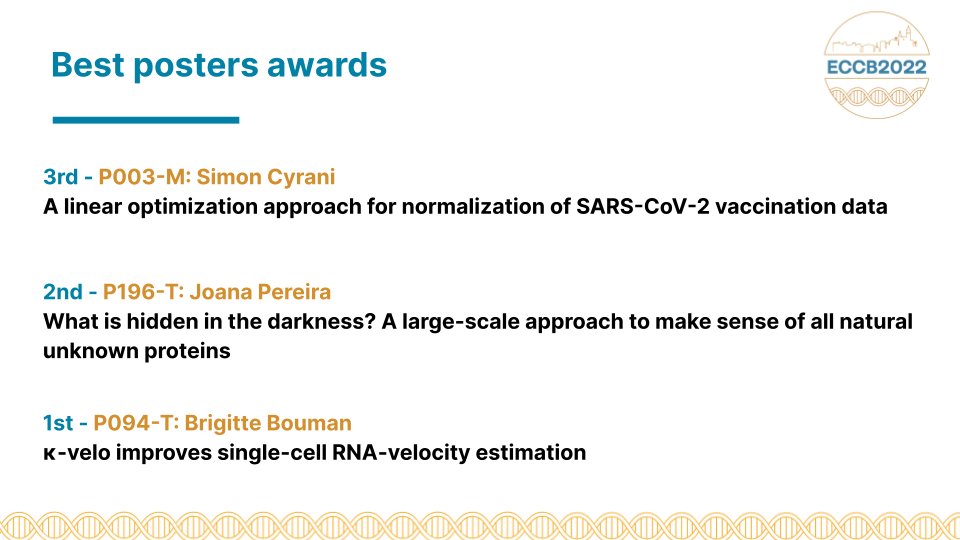 Best posters awards

ECCB2022

3rd - P003-M: Simon Cyrani
A linear optimization approach for normalization of SARS-CoV-2 vaccination data

2nd - P196-T: Joana Pereira
What is hidden in the darkness? A large-scale approach to make sense of all natural unknown proteins

1st - P094-T: Brigitte Bouman
κ-velo improves single-cell RNA-velocity estimation